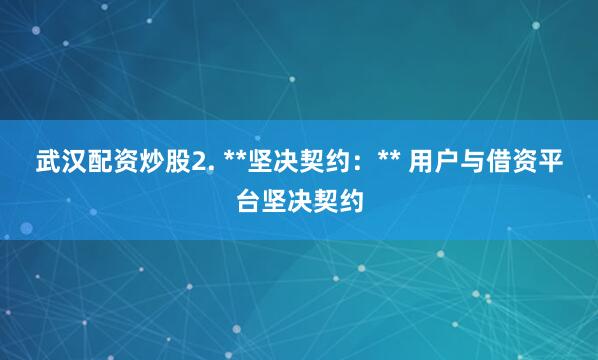 武汉配资炒股2. **坚决契约：** 用户与借资平台坚决契约